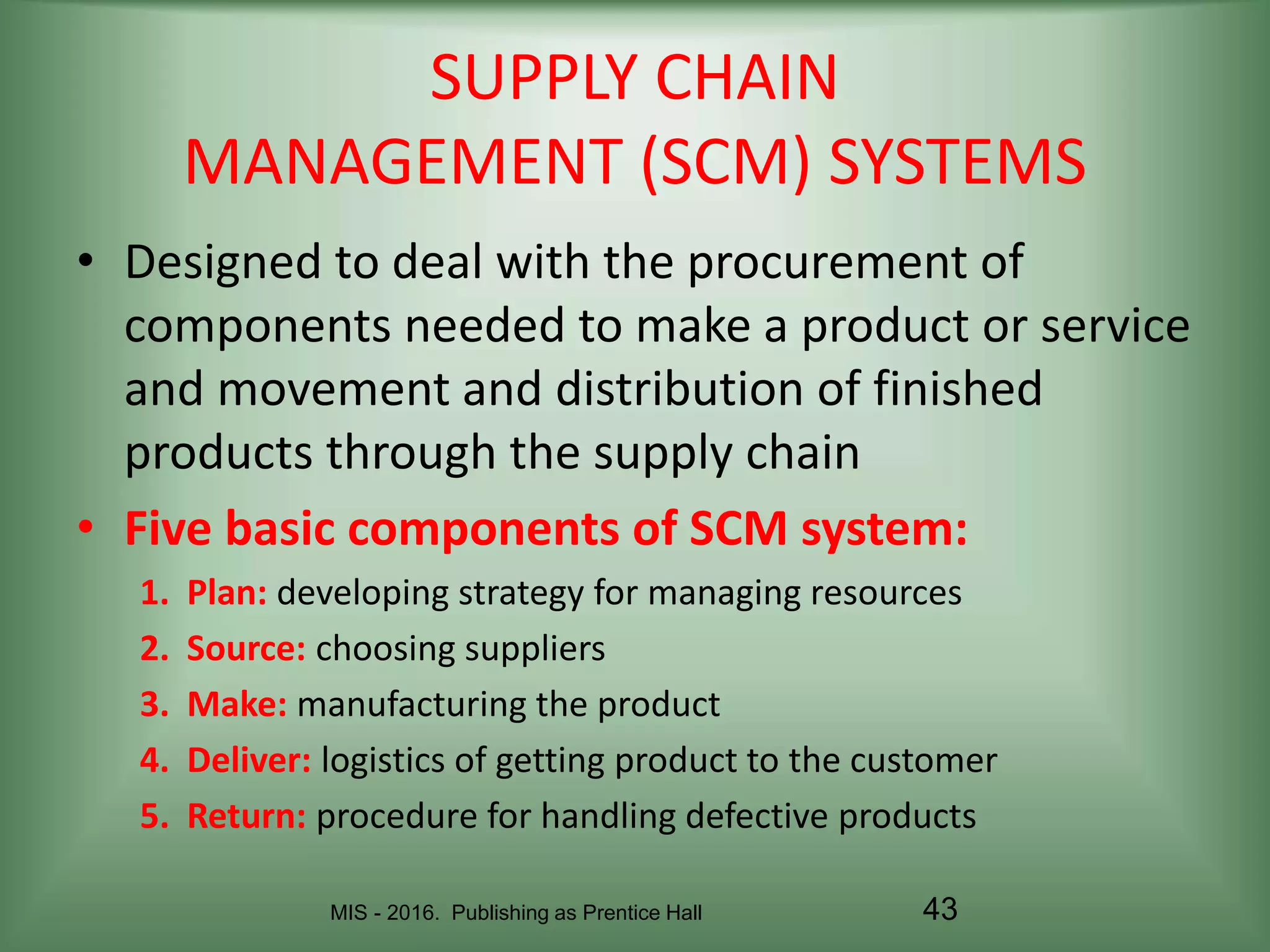 SUPPLY CHAIN MANAGEMENT (SCM) SYSTEMS

• Designed to deal with the procurement of components needed to make a product or service and movement and distribution of finished products through the supply chain

• Five basic components of SCM system:

1. Plan: developing strategy for managing resources
2. Source: choosing suppliers
3. Make: manufacturing the product
4. Deliver: logistics of getting product to the customer
5. Return: procedure for handling defective products

MIS - 2016. Publishing as Prentice Hall

43